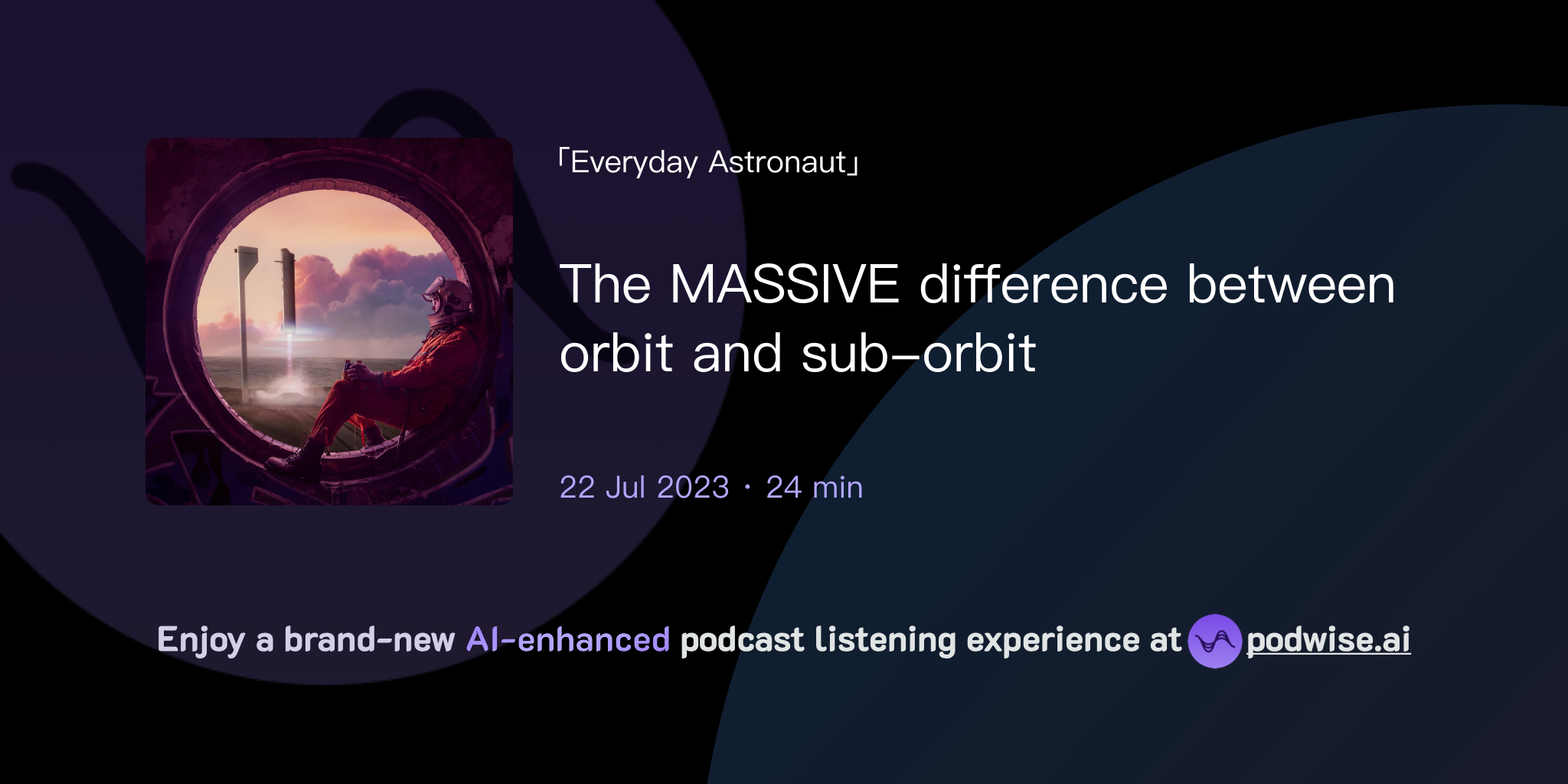 「Everyday Astronaut」

The MASSIVE difference between orbit and sub-orbit

22 Jul 2023 · 24 min

Enjoy a brand-new AI-enhanced podcast listening experience at podwise.ai